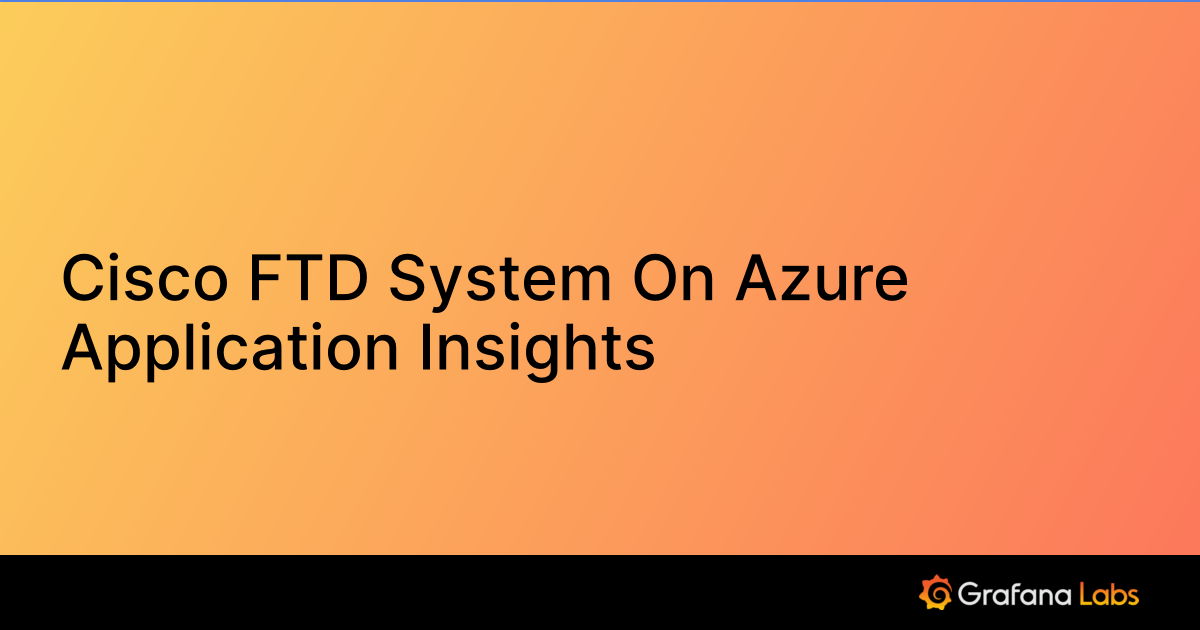 Cisco FTD System On Azure Application Insights

Grafana Labs